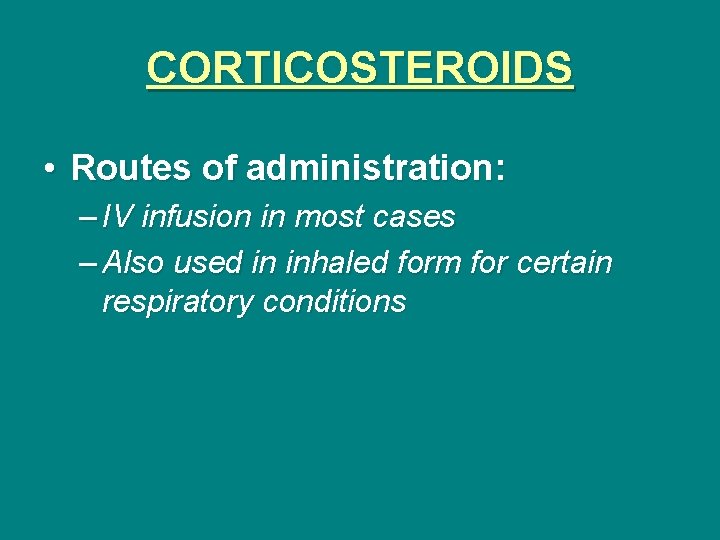 CORTICOSTEROIDS

• Routes of administration:
– IV infusion in most cases
– Also used in inhaled form for certain respiratory conditions